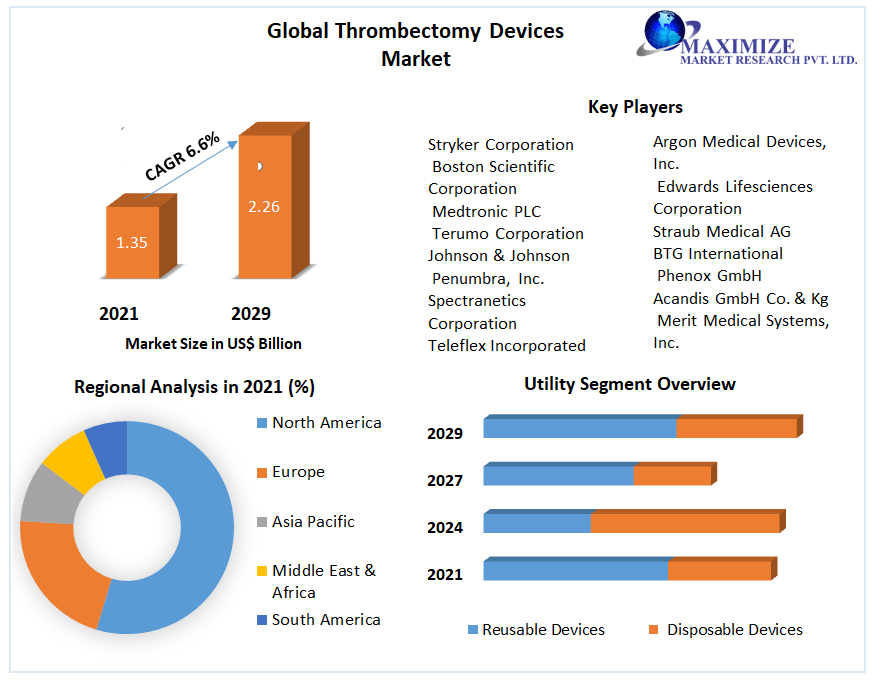 Global Thrombectomy Devices Market

MAXIMIZE
MARKET RESEARCH PVT. LTD.

CAGR 6.6%

1.35

2.26

2021

2029

Market Size in US$ Billion

Key Players

Stryker Corporation
Boston Scientific Corporation
Medtronic PLC
Terumo Corporation
Johnson & Johnson
Penumbra, Inc.
Spectranetics Corporation
Teleflex Incorporated

Argon Medical Devices, Inc.
Edwards Lifesciences Corporation
Straub Medical AG
BTG International
Phenox GmbH
Acandis GmbH Co. & Kg
Merit Medical Systems, Inc.

Regional Analysis in 2021 (%)

North America
Europe
Asia Pacific
Middle East & Africa
South America

Utility Segment Overview

2029
2027
2024
2021

Reusable Devices
Disposable Devices